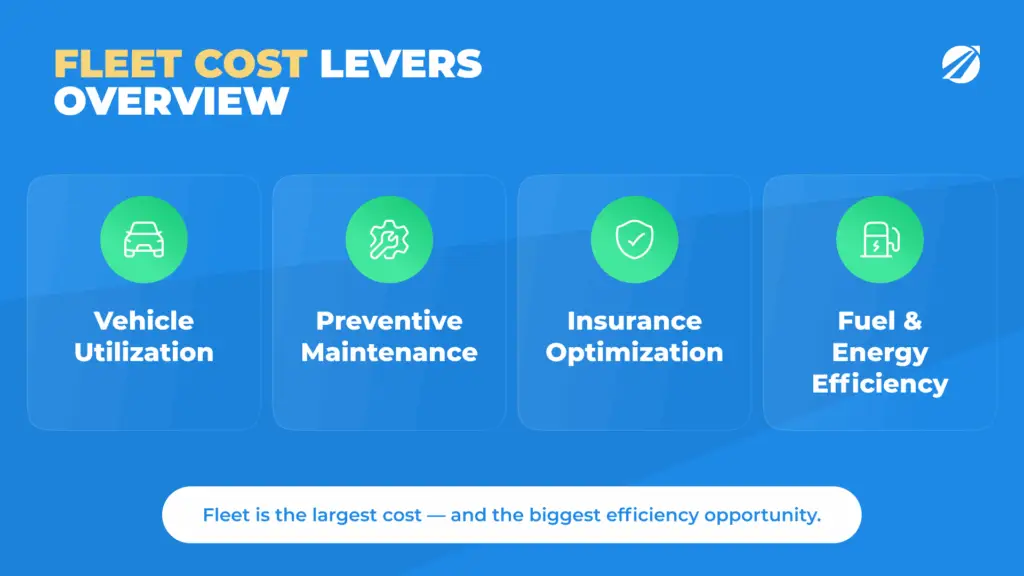 FLEET COST LEVERS OVERVIEW

Vehicle Utilization

Preventive Maintenance

Insurance Optimization

Fuel & Energy Efficiency

Fleet is the largest cost — and the biggest efficiency opportunity.